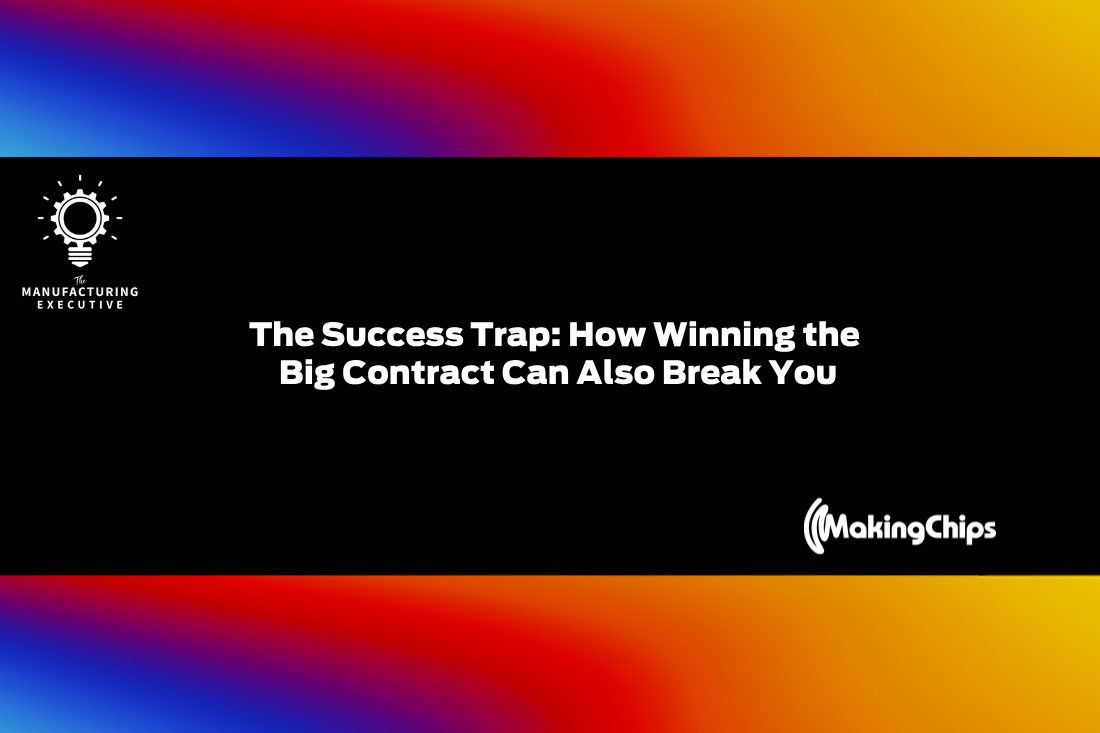 The
MANUFACTURING
EXECUTIVE

The Success Trap: How Winning the Big Contract Can Also Break You

MakingChips